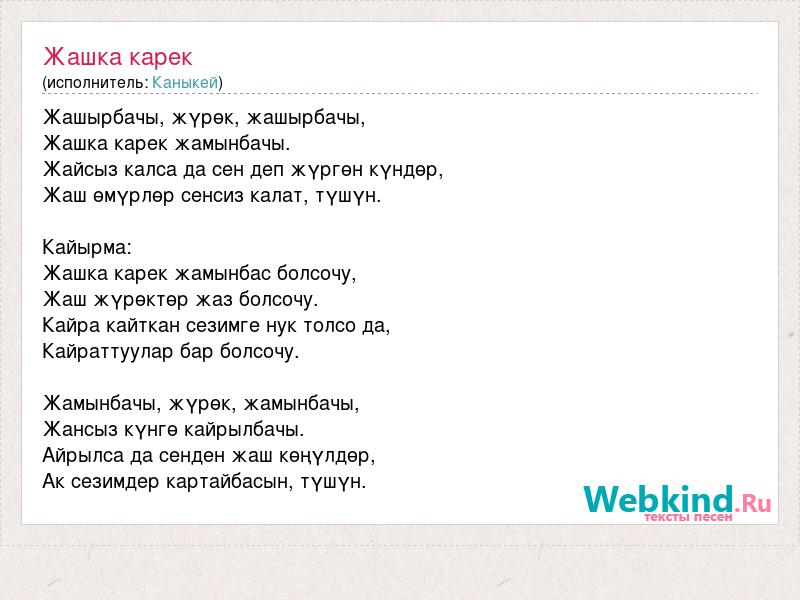 Жашка карек
(исполнитель: Каныкей)

Жашырбачы, жүрөк, жашырбачы,
Жашка карек жамынбачы.
Жайсыз калса да сен деп жүргөн күндөр,
Жаш өмүрлөр сенсиз калат, түшүн.

Кайырма:
Жашка карек жамынбас болсочу,
Жаш жүрөктөр жаз болсочу.
Кайра кайткан сезимге нук толсо да,
Кайраттуулар бар болсочу.

Жамынбачы, жүрөк, жамынбачы,
Жансыз күнгө кайрылбачы.
Айрылса да сенден жаш көңүлдөр,
Ак сезимдер картайбасын, түшүн.

Webkind.Ru
тексты песен